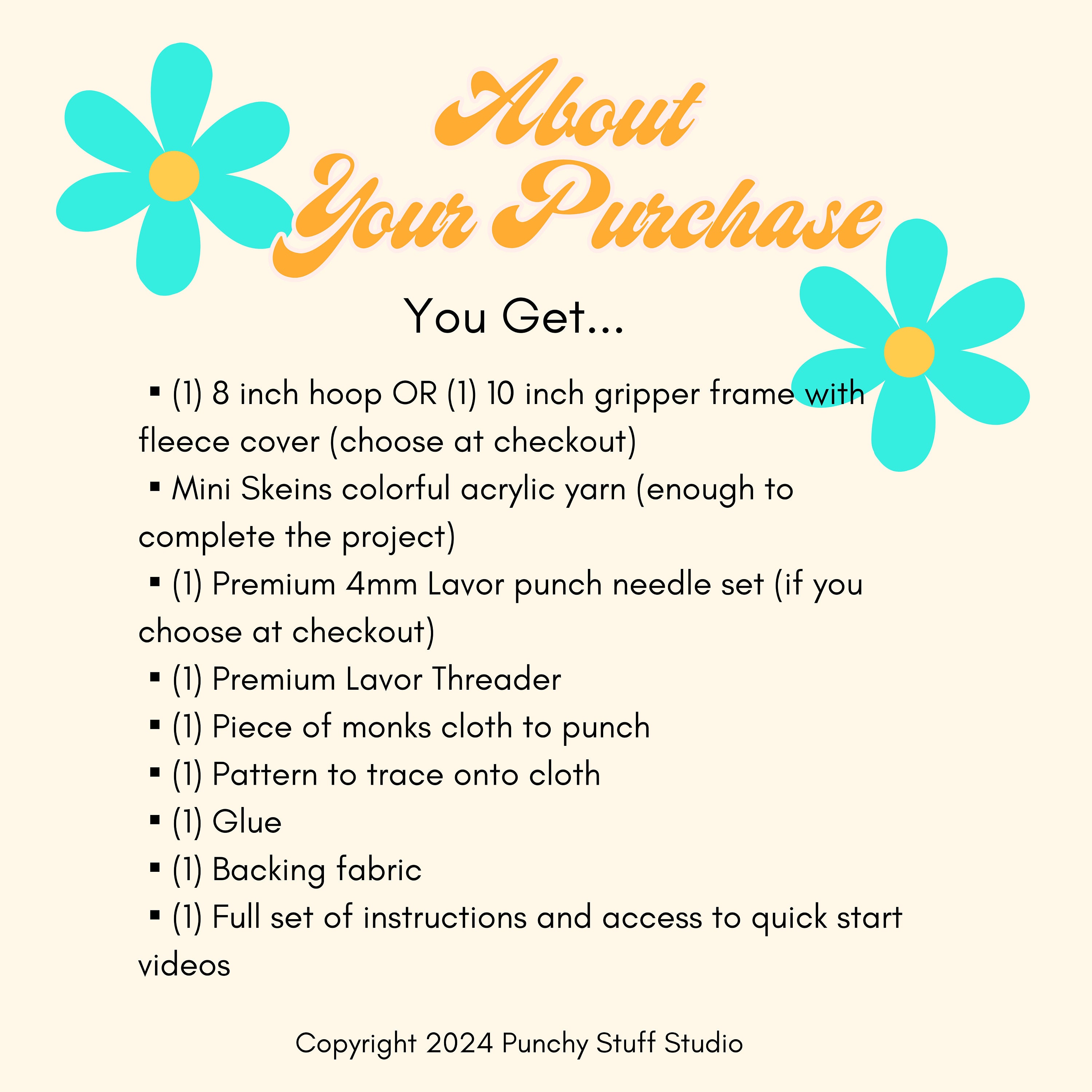 About Your Purchase

You Get...

▪ (1) 8 inch hoop OR (1) 10 inch gripper frame with fleece cover (choose at checkout)
▪ Mini Skeins colorful acrylic yarn (enough to complete the project)
▪ (1) Premium 4mm Lavor punch needle set (if you choose at checkout)
▪ (1) Premium Lavor Threader
▪ (1) Piece of monks cloth to punch
▪ (1) Pattern to trace onto cloth
▪ (1) Glue
▪ (1) Backing fabric
▪ (1) Full set of instructions and access to quick start videos

Copyright 2024 Punchy Stuff Studio